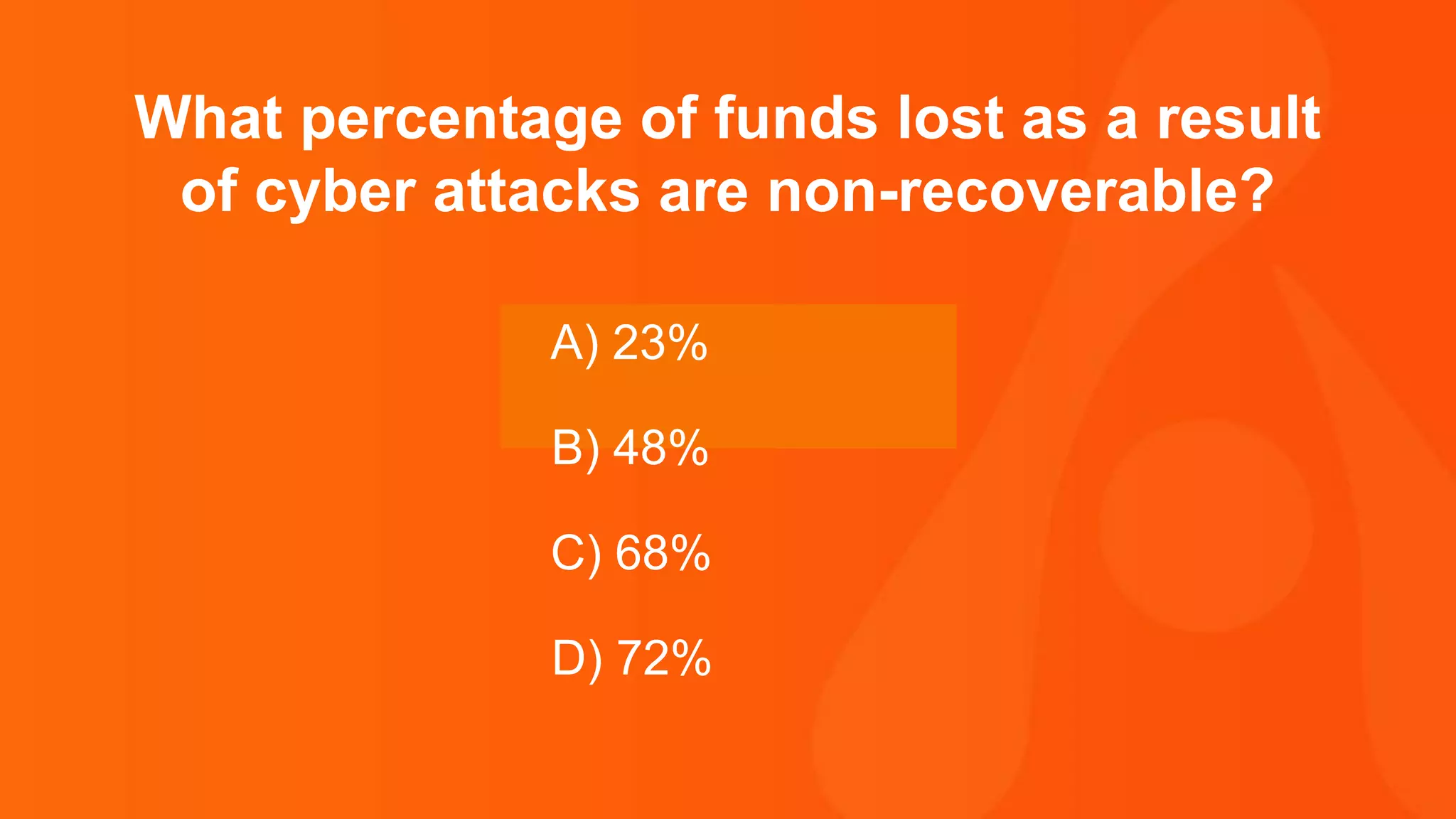 What percentage of funds lost as a result of cyber attacks are non-recoverable?

A) 23%

B) 48%

C) 68%

D) 72%